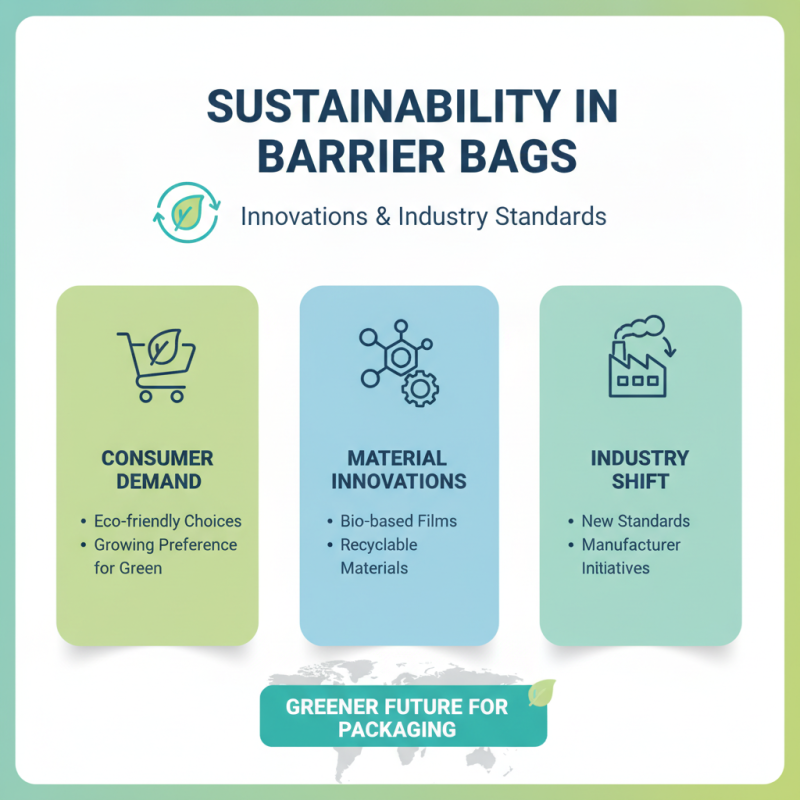 SUSTAINABILITY IN BARRIER BAGS

Innovations & Industry Standards

CONSUMER DEMAND

• Eco-friendly Choices
• Growing Preference for Green

MATERIAL INNOVATIONS

• Bio-based Films
• Recyclable Materials

INDUSTRY SHIFT

• New Standards
• Manufacturer Initiatives

GREENER FUTURE FOR PACKAGING